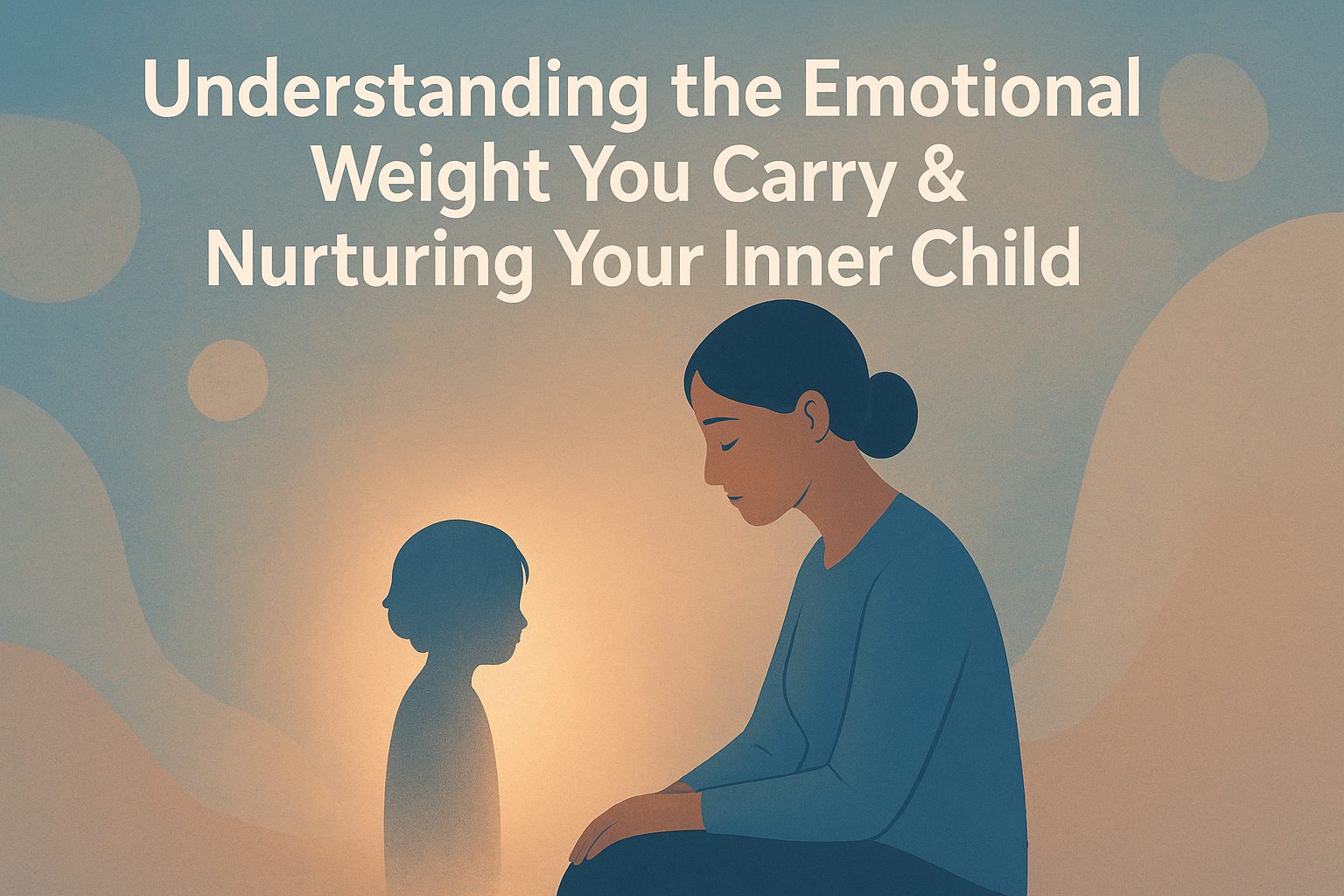 Understanding the Emotional Weight You Carry & Nurturing Your Inner Child